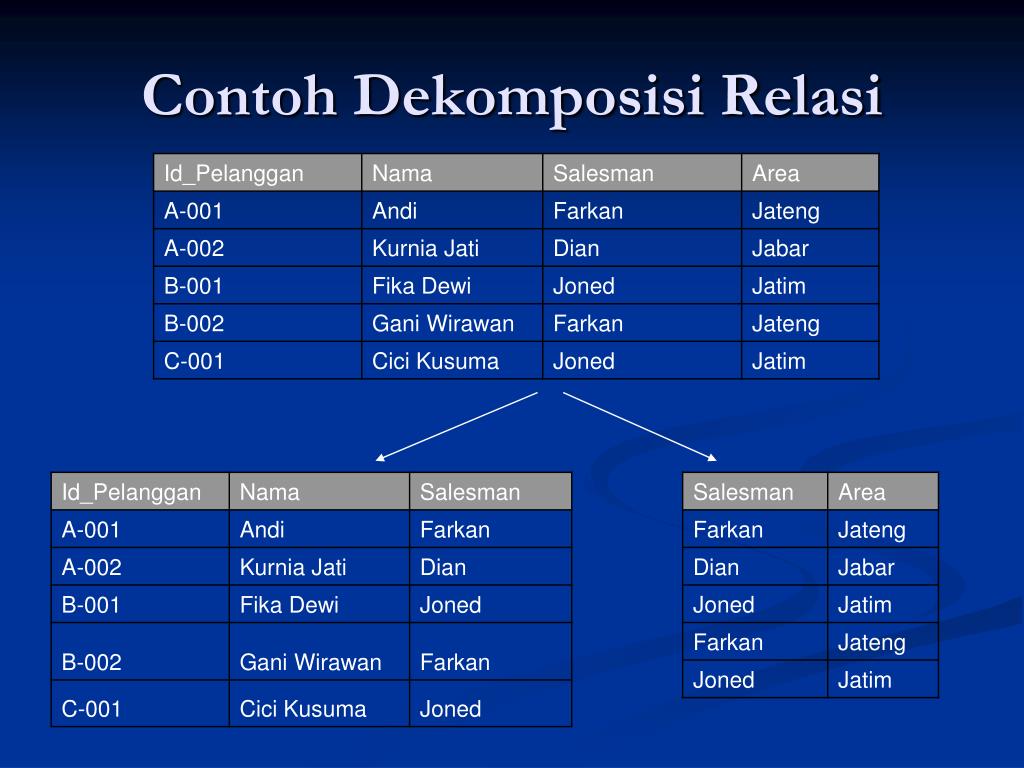 Contoh Dekomposisi Relasi

| Id_Pelanggan | Nama | Salesman | Area |
|---|---|---|---|
| A-001 | Andi | Farkan | Jateng |
| A-002 | Kurnia Jati | Dian | Jabar |
| B-001 | Fika Dewi | Joned | Jatim |
| B-002 | Gani Wirawan | Farkan | Jateng |
| C-001 | Cici Kusuma | Joned | Jatim |

| Id_Pelanggan | Nama | Salesman |
|---|---|---|
| A-001 | Andi | Farkan |
| A-002 | Kurnia Jati | Dian |
| B-001 | Fika Dewi | Joned |
| B-002 | Gani Wirawan | Farkan |
| C-001 | Cici Kusuma | Joned |

| Salesman | Area |
|---|---|
| Farkan | Jateng |
| Dian | Jabar |
| Joned | Jatim |
| Farkan | Jateng |
| Joned | Jatim |